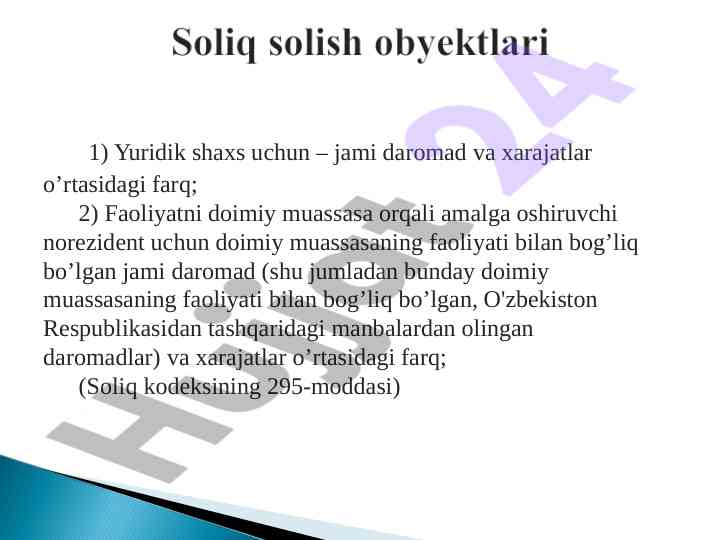 Soliq solish obyektlari

1) Yuridik shaxs uchun – jami daromad va xarajatlar o’rtasidagi farq;

2) Faoliyatni doimiy muassasa orqali amalga oshiruvchi norezident uchun doimiy muassasaning faoliyati bilan bog’liq bo’lgan jami daromad (shu jumladan bunday doimiy muassasaning faoliyati bilan bog’liq bo’lgan, O'zbekiston Respublikasidan tashqaridagi manbalardan olingan daromadlar) va xarajatlar o’rtasidagi farq;

(Soliq kodeksining 295-moddasi)

Hujjat 24